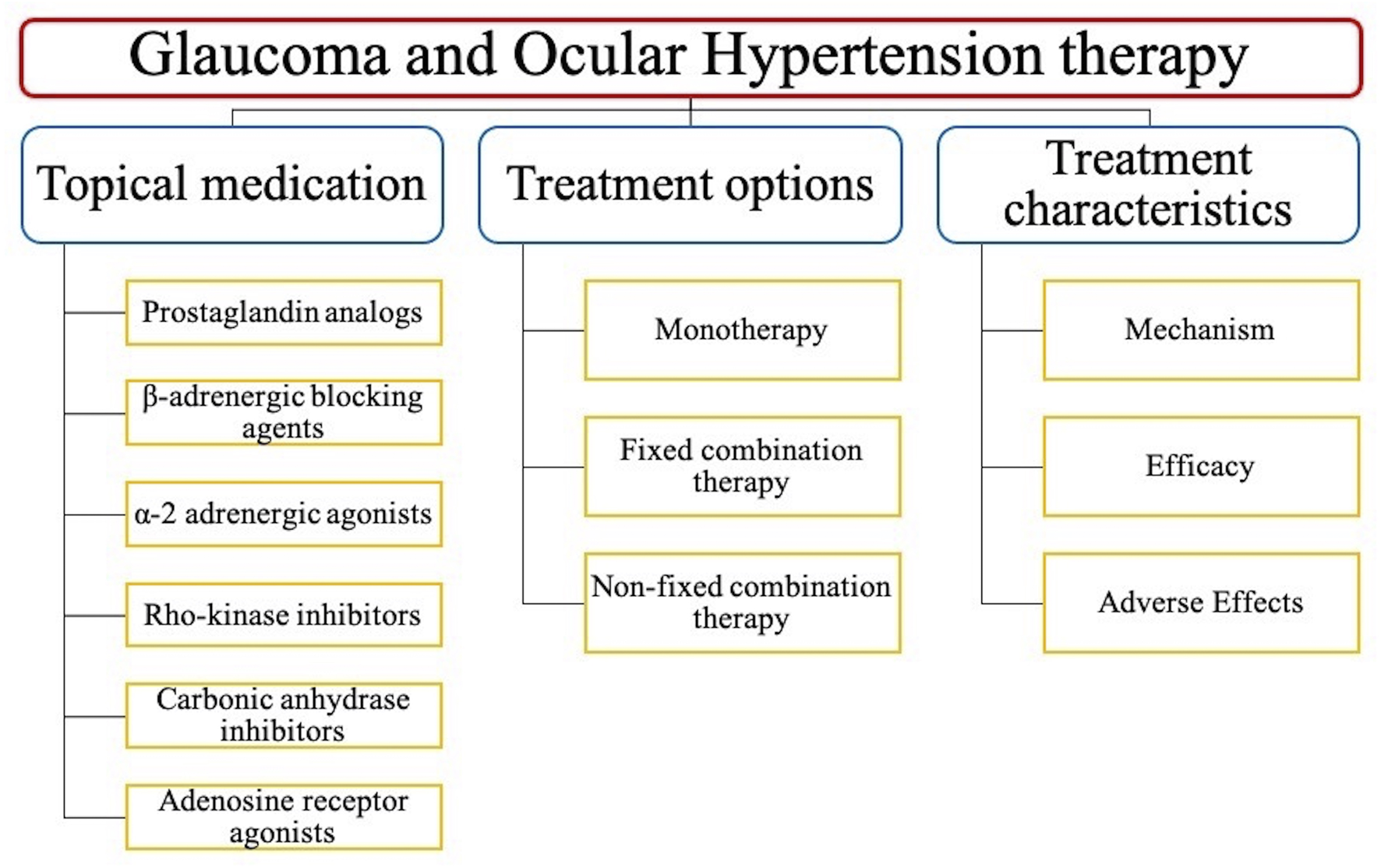 Glaucoma and Ocular Hypertension therapy

Topical medication

Prostaglandin analogs

β-adrenergic blocking agents

α-2 adrenergic agonists

Rho-kinase inhibitors

Carbonic anhydrase inhibitors

Adenosine receptor agonists

Treatment options

Monotherapy

Fixed combination therapy

Non-fixed combination therapy

Treatment characteristics

Mechanism

Efficacy

Adverse Effects